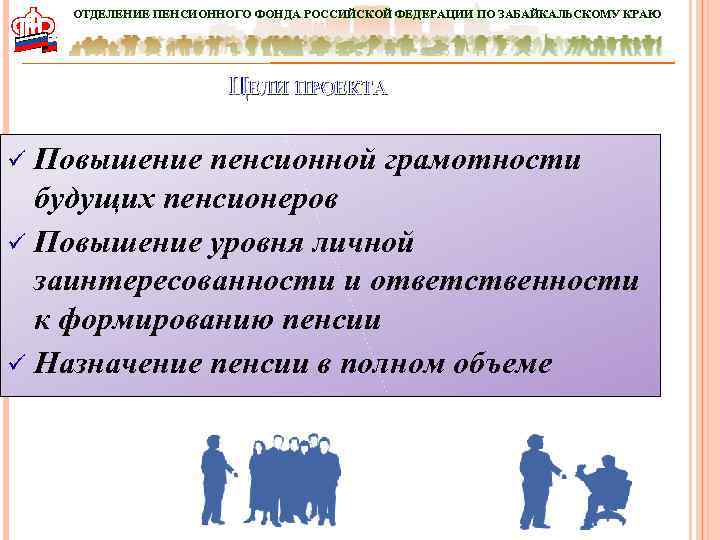 ОТДЕЛЕНИЕ ПЕНСИОННОГО ФОНДА РОССИЙСКОЙ ФЕДЕРАЦИИ ПО ЗАБАЙКАЛЬСКОМУ КРАЮ

ЦЕЛИ ПРОЕКТА

✓ Повышение пенсионной грамотности будущих пенсионеров
✓ Повышение уровня личной заинтересованности и ответственности к формированию пенсии
✓ Назначение пенсии в полном объеме